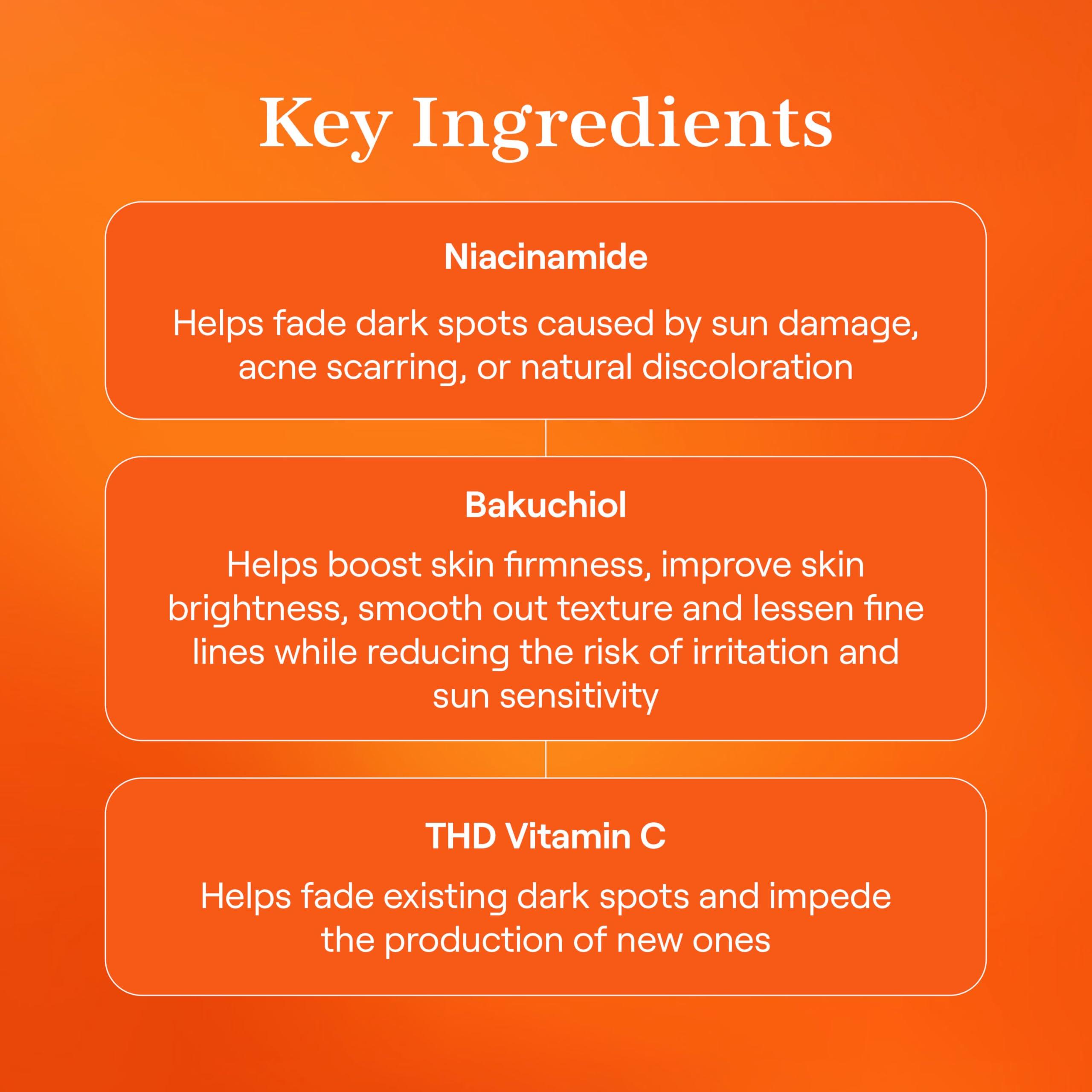 Key Ingredients

Niacinamide

Helps fade dark spots caused by sun damage, acne scarring, or natural discoloration

Bakuchiol

Helps boost skin firmness, improve skin brightness, smooth out texture and lessen fine lines while reducing the risk of irritation and sun sensitivity

THD Vitamin C

Helps fade existing dark spots and impede the production of new ones